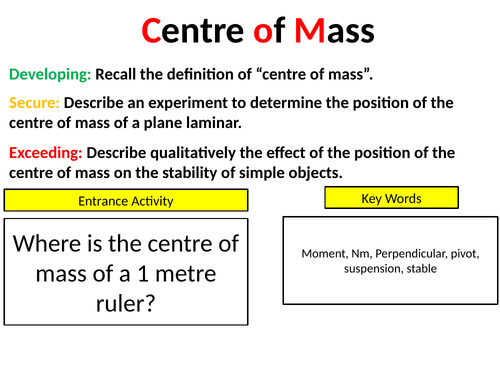 Centre of Mass

Developing: Recall the definition of “centre of mass”.

Secure: Describe an experiment to determine the position of the centre of mass of a plane laminar.

Exceeding: Describe qualitatively the effect of the position of the centre of mass on the stability of simple objects.

Entrance Activity

Where is the centre of mass of a 1 metre ruler?

Key Words

Moment, Nm, Perpendicular, pivot, suspension, stable